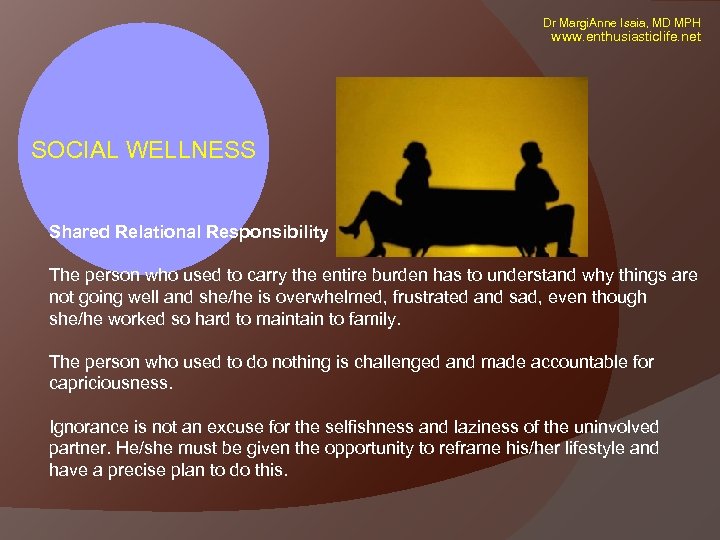 Dr MargiAnne Isaia, MD MPH
www.enthusiasticlife.net

SOCIAL WELLNESS

Shared Relational Responsibility

The person who used to carry the entire burden has to understand why things are not going well and she/he is overwhelmed, frustrated and sad, even though she/he worked so hard to maintain to family.

The person who used to do nothing is challenged and made accountable for capriciousness.

Ignorance is not an excuse for the selfishness and laziness of the uninvolved partner. He/she must be given the opportunity to reframe his/her lifestyle and have a precise plan to do this.